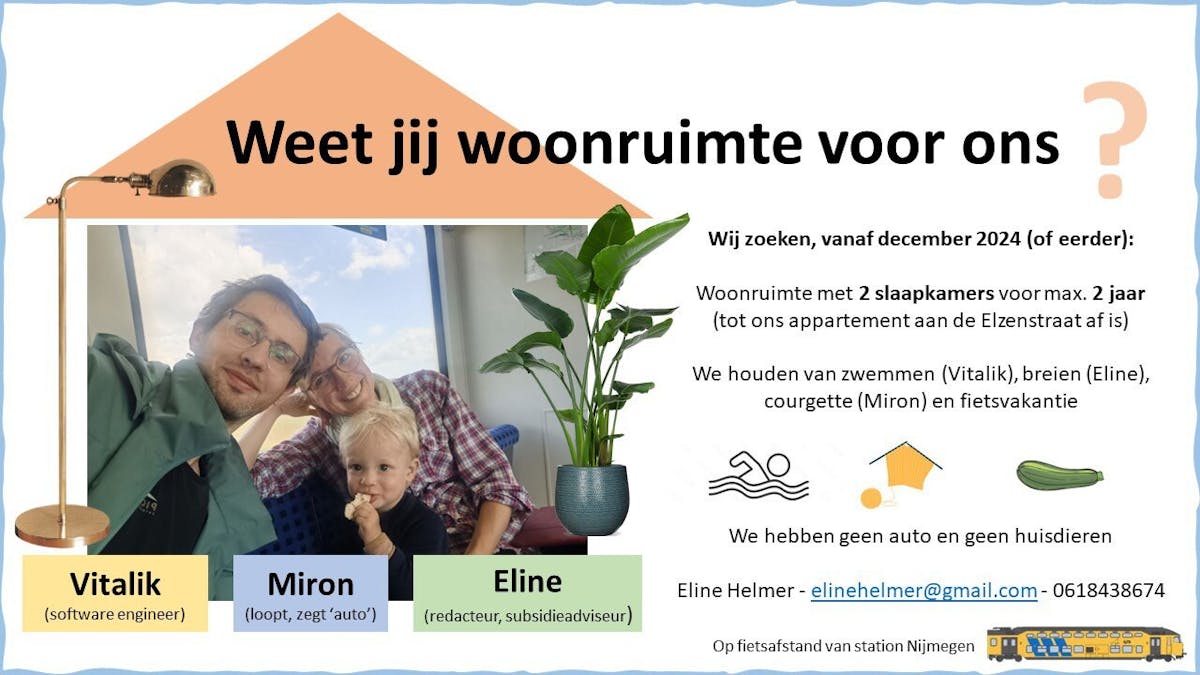 Weet jij woonruimte voor ons ?

Wij zoeken, vanaf december 2024 (of eerder):

Woonruimte met 2 slaapkamers voor max. 2 jaar (tot ons appartement aan de Elzenstraat af is)

We houden van zwemmen (Vitalik), breien (Eline), courgette (Miron) en fietsvakantie

We hebben geen auto en geen huisdieren

Eline Helmer - elinehelmer@gmail.com - 0618438674

Op fietsafstand van station Nijmegen

Vitalik
(software engineer)

Miron
(loopt, zegt 'auto')

Eline
(redacteur, subsidieadviseur)